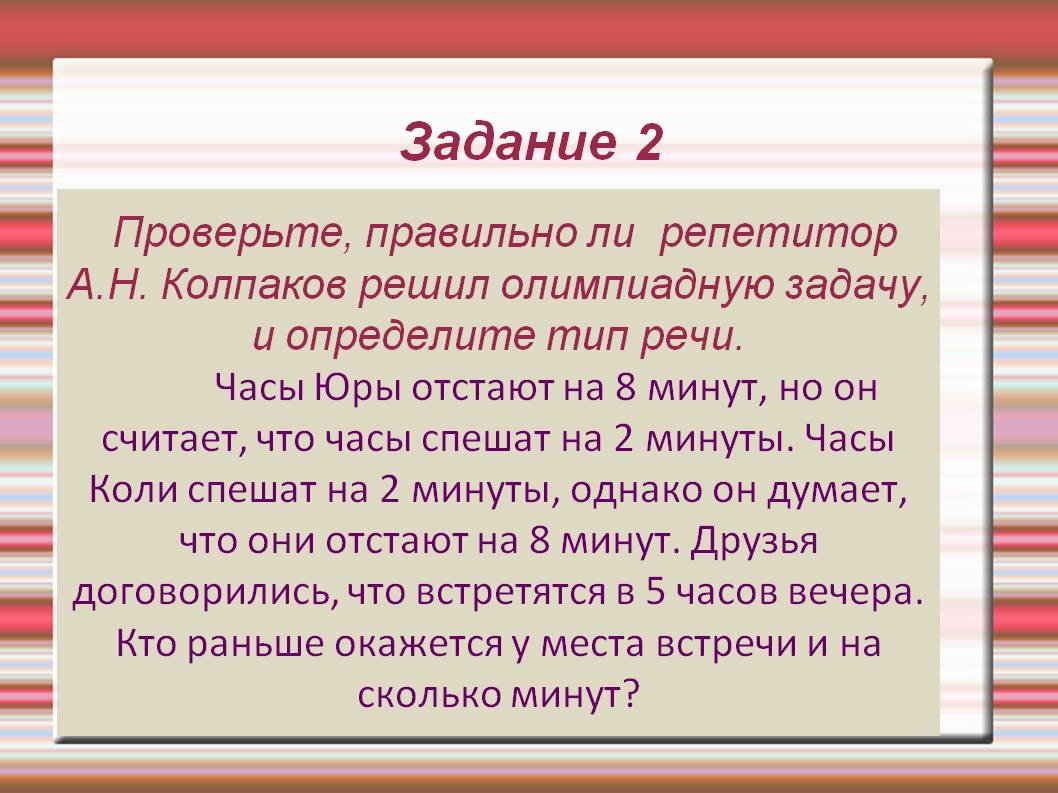 Задание 2

Проверьте, правильно ли репетитор А.Н. Колпаков решил олимпиадную задачу, и определите тип речи.

Часы Юры отстают на 8 минут, но он считает, что часы спешат на 2 минуты. Часы Коли спешат на 2 минуты, однако он думает, что они отстают на 8 минут. Друзья договорились, что встретятся в 5 часов вечера. Кто раньше окажется у места встречи и на сколько минут?